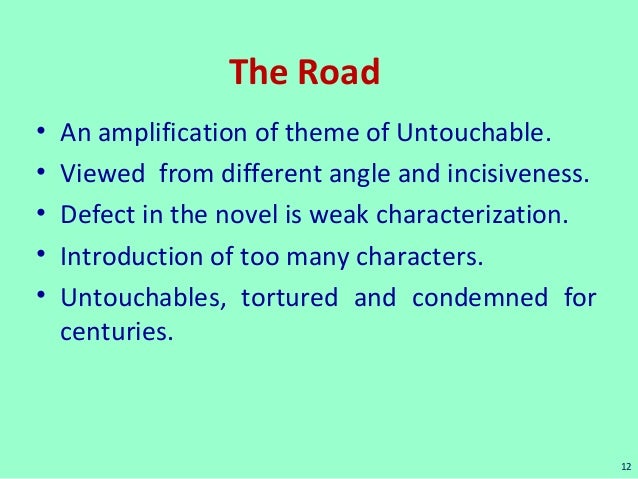 The Road

• An amplification of theme of Untouchable.
• Viewed from different angle and incisiveness.
• Defect in the novel is weak characterization.
• Introduction of too many characters.
• Untouchables, tortured and condemned for centuries.

12